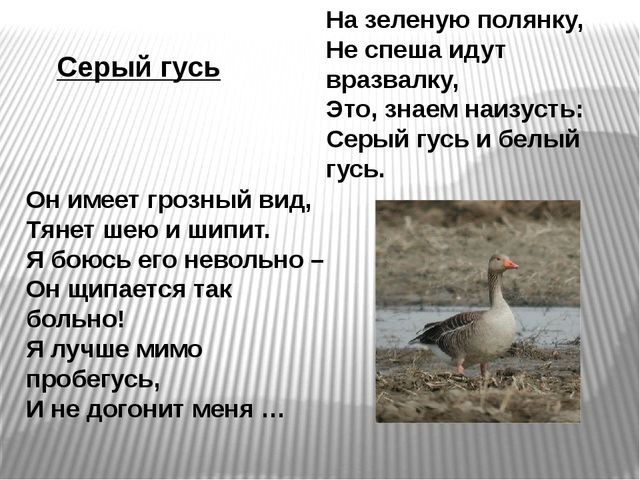 Серый гусь

На зеленую полянку,
Не спеша идут вразвалку,
Это, знаем наизусть:
Серый гусь и белый гусь.

Он имеет грозный вид,
Тянет шею и шипит.
Я боюсь его невольно –
Он щипается так больно!
Я лучше мимо пробегусь,
И не догонит меня …